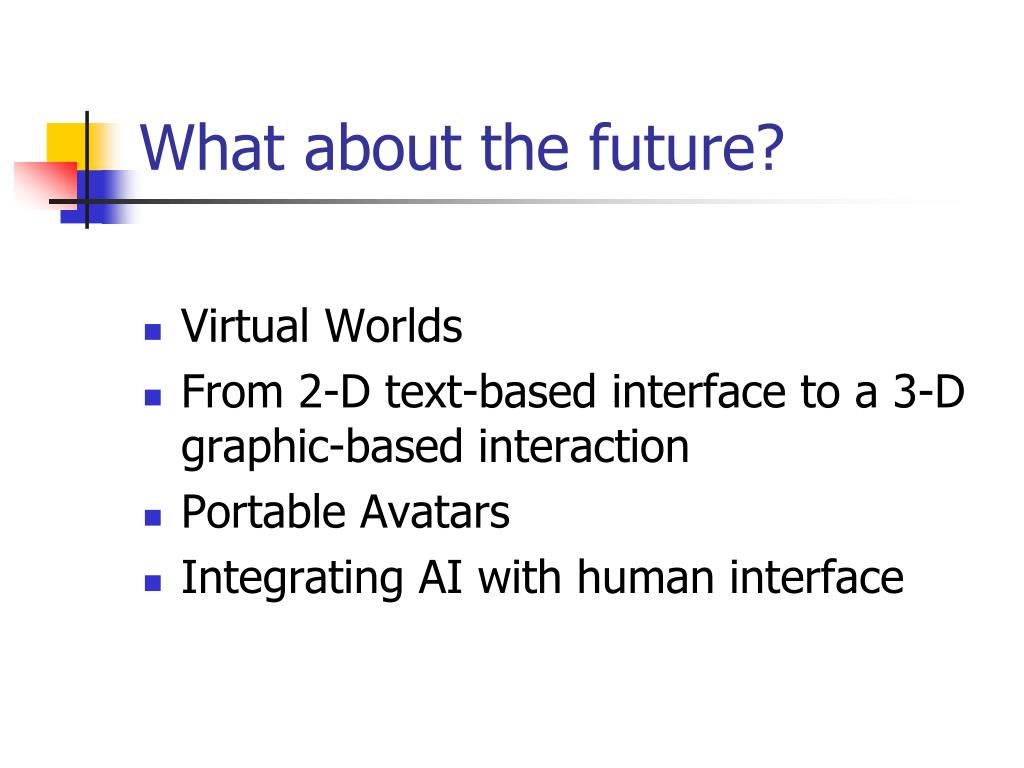 What about the future?

- Virtual Worlds
- From 2-D text-based interface to a 3-D graphic-based interaction
- Portable Avatars
- Integrating AI with human interface